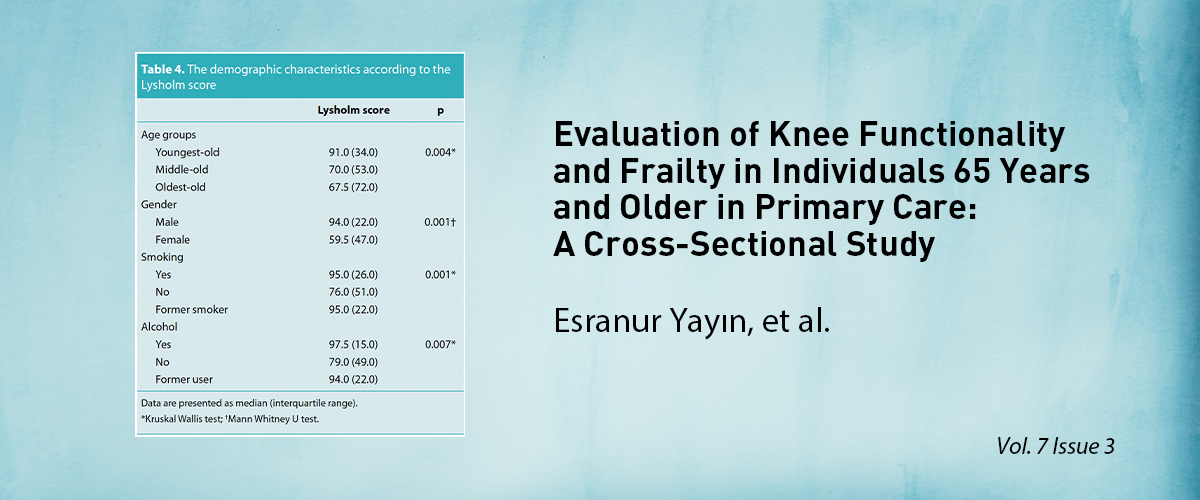 **Table 4.** The demographic characteristics according to the Lysholm score

| | Lysholm score | p |
|---|---|---|
| Age groups | | |
| Youngest-old | 91.0 (34.0) | 0.004* |
| Middle-old | 70.0 (53.0) | |
| Oldest-old | 67.5 (72.0) | |
| Gender | | |
| Male | 94.0 (22.0) | 0.001† |
| Female | 59.5 (47.0) | |
| Smoking | | |
| Yes | 95.0 (26.0) | 0.001* |
| No | 76.0 (51.0) | |
| Former smoker | 95.0 (22.0) | |
| Alcohol | | |
| Yes | 97.5 (15.0) | 0.007* |
| No | 79.0 (49.0) | |
| Former user | 94.0 (22.0) | |

Data are presented as median (interquartile range).
*Kruskal Wallis test; †Mann Whitney U test.

Evaluation of Knee Functionality and Frailty in Individuals 65 Years and Older in Primary Care: A Cross-Sectional Study

Esranur Yayın, et al.

Vol. 7 Issue 3